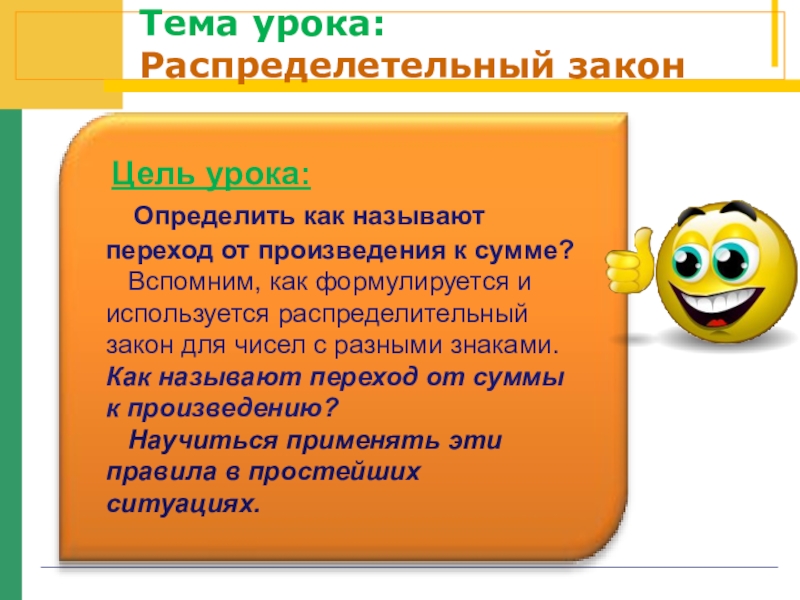 Тема урока:
Распределетельный закон

Цель урока:

Определить как называют переход от произведения к сумме?
Вспомним, как формулируется и используется распределительный закон для чисел с разными знаками.
Как называют переход от суммы к произведению?
Научиться применять эти правила в простейших ситуациях.